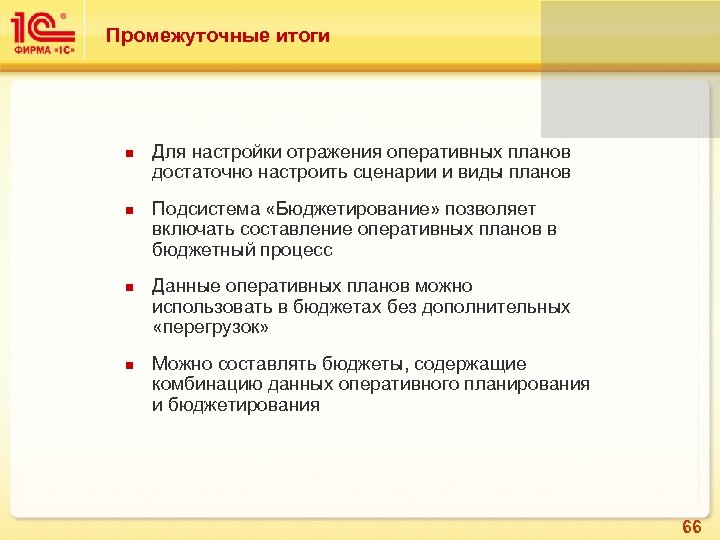 1С®
ФИРМА «1С»

Промежуточные итоги

Для настройки отражения оперативных планов достаточно настроить сценарии и виды планов

Подсистема «Бюджетирование» позволяет включать составление оперативных планов в бюджетный процесс

Данные оперативных планов можно использовать в бюджетах без дополнительных «перегрузок»

Можно составлять бюджеты, содержащие комбинацию данных оперативного планирования и бюджетирования

66